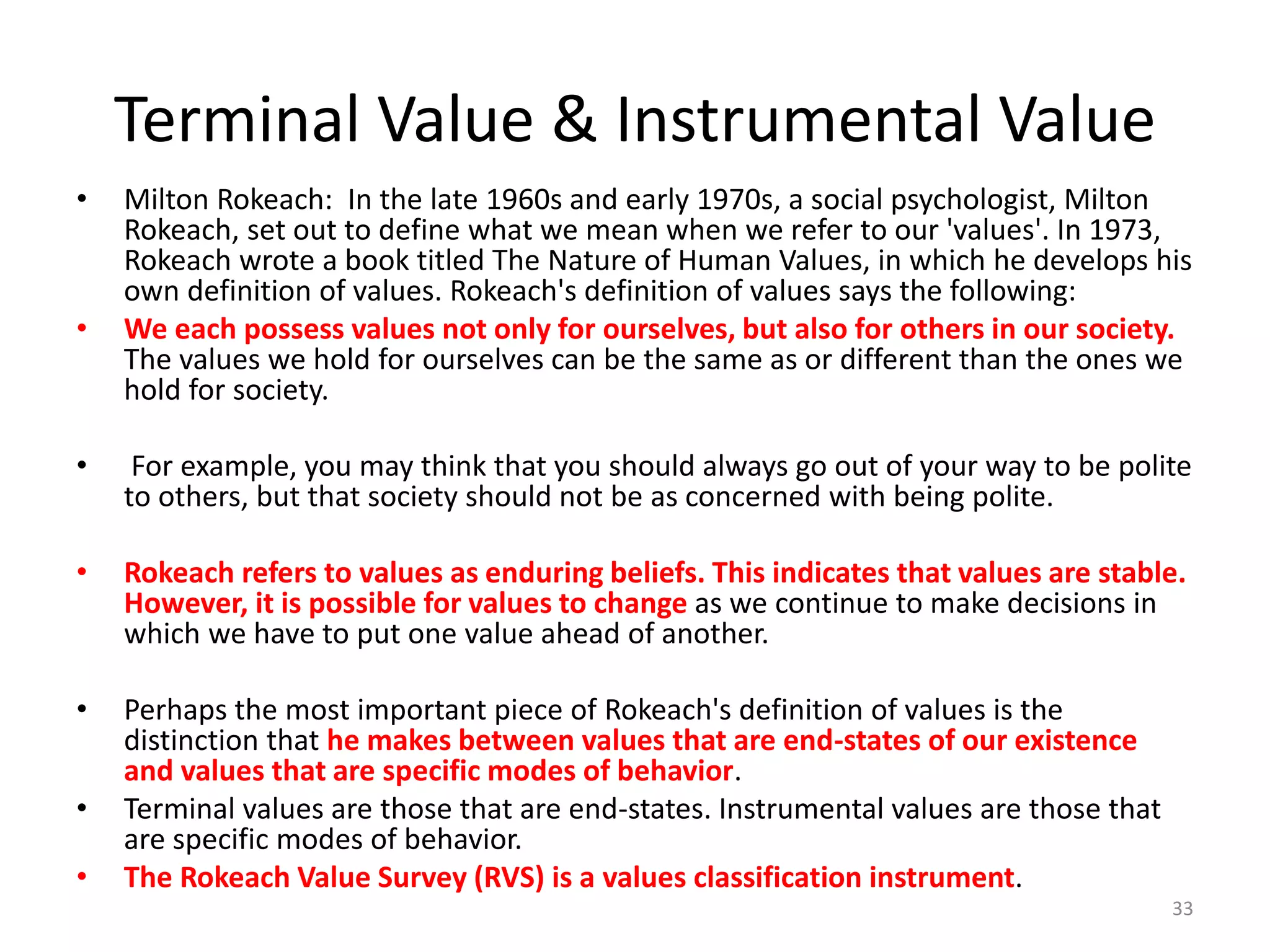 Terminal Value & Instrumental Value

• Milton Rokeach: In the late 1960s and early 1970s, a social psychologist, Milton Rokeach, set out to define what we mean when we refer to our 'values'. In 1973, Rokeach wrote a book titled The Nature of Human Values, in which he develops his own definition of values. Rokeach's definition of values says the following:

• We each possess values not only for ourselves, but also for others in our society. The values we hold for ourselves can be the same as or different than the ones we hold for society.

• For example, you may think that you should always go out of your way to be polite to others, but that society should not be as concerned with being polite.

• Rokeach refers to values as enduring beliefs. This indicates that values are stable. However, it is possible for values to change as we continue to make decisions in which we have to put one value ahead of another.

• Perhaps the most important piece of Rokeach's definition of values is the distinction that he makes between values that are end-states of our existence and values that are specific modes of behavior.

• Terminal values are those that are end-states. Instrumental values are those that are specific modes of behavior.

• The Rokeach Value Survey (RVS) is a values classification instrument.

33